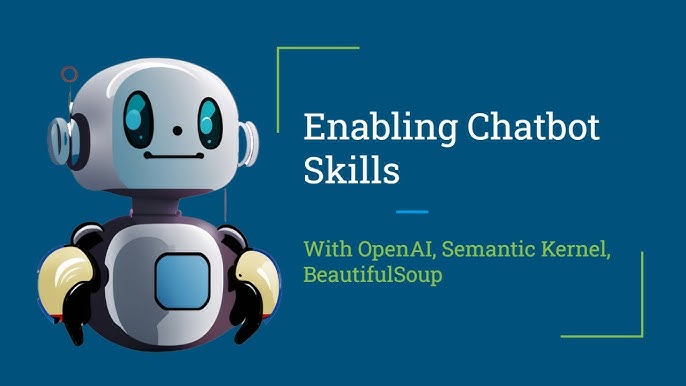 Enabling Chatbot Skills

With OpenAI, Semantic Kernel, BeautifulSoup